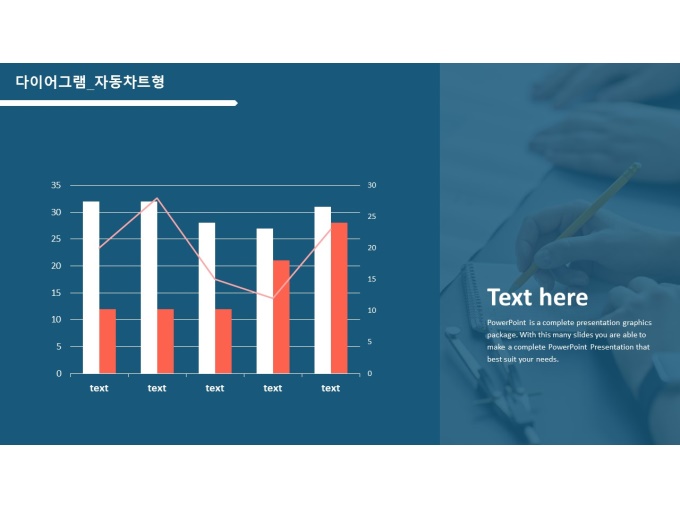 다이어그램_자동차트형

35
30
25
20
15
10
5
0

30
25
20
15
10
5
0

text
text
text
text
text

Text here

PowerPoint is a complete presentation graphics package. With this many slides you are able to make a complete PowerPoint Presentation that best suit your needs.